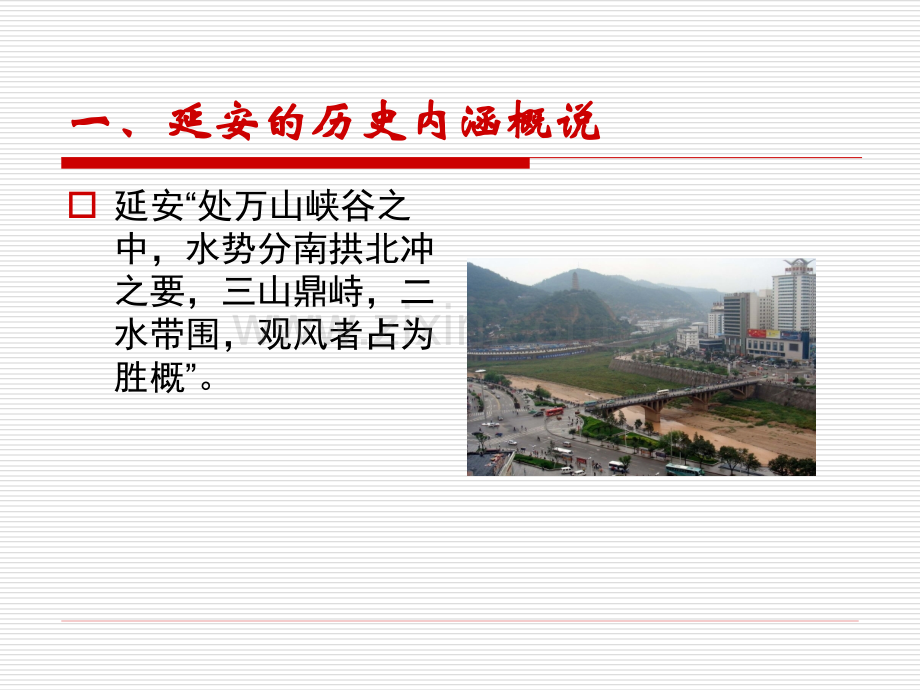 一、延安的历史内涵概说

延安“处万山峡谷之中，水势分南拱北冲之要，三山鼎峙，二水带围，观风者占为胜概”。